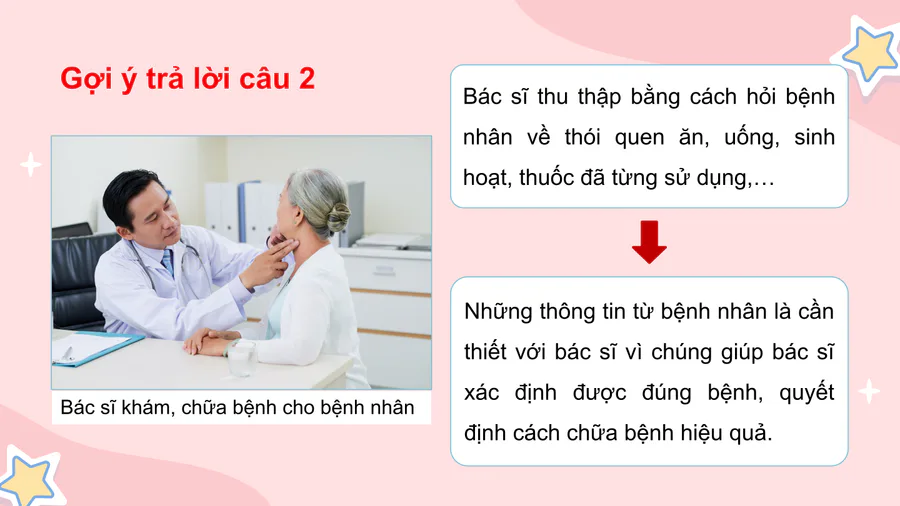 Gợi ý trả lời câu 2

Bác sĩ khám, chữa bệnh cho bệnh nhân

Bác sĩ thu thập bằng cách hỏi bệnh nhân về thói quen ăn, uống, sinh hoạt, thuốc đã từng sử dụng,…

Những thông tin từ bệnh nhân là cần thiết với bác sĩ vì chúng giúp bác sĩ xác định được đúng bệnh, quyết định cách chữa bệnh hiệu quả.